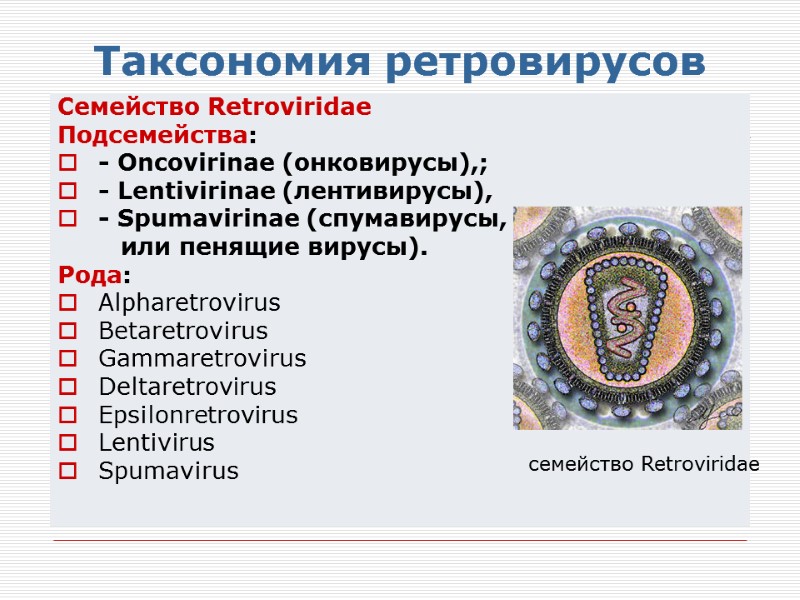 Таксономия ретровирусов

Семейство Retroviridae
Подсемейства:
- Oncovirinae (онковирусы),;
- Lentivirinae (лентивирусы),
- Spumavirinae (спумавирусы, или пенящие вирусы).
Рода:
Alpharetrovirus
Betaretrovirus
Gammaretrovirus
Deltaretrovirus
Epsilonretrovirus
Lentivirus
Spumavirus

семейство Retroviridae